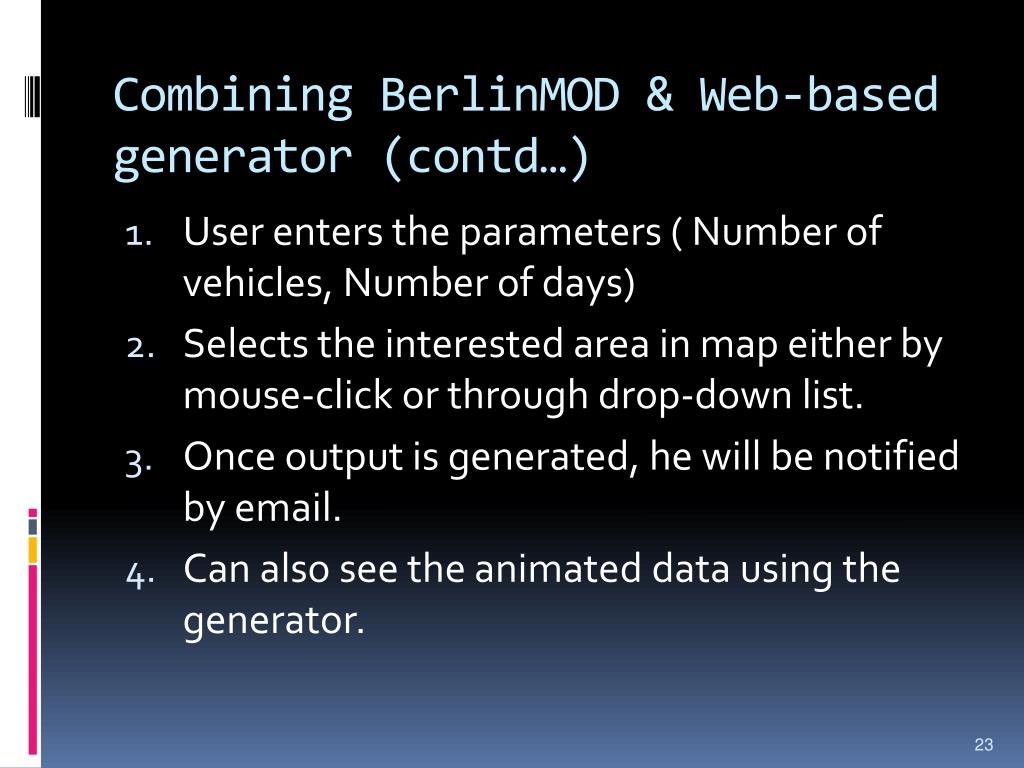 Combining BerlinMOD & Web-based generator (contd…)

1. User enters the parameters ( Number of vehicles, Number of days)
2. Selects the interested area in map either by mouse-click or through drop-down list.
3. Once output is generated, he will be notified by email.
4. Can also see the animated data using the generator.

23